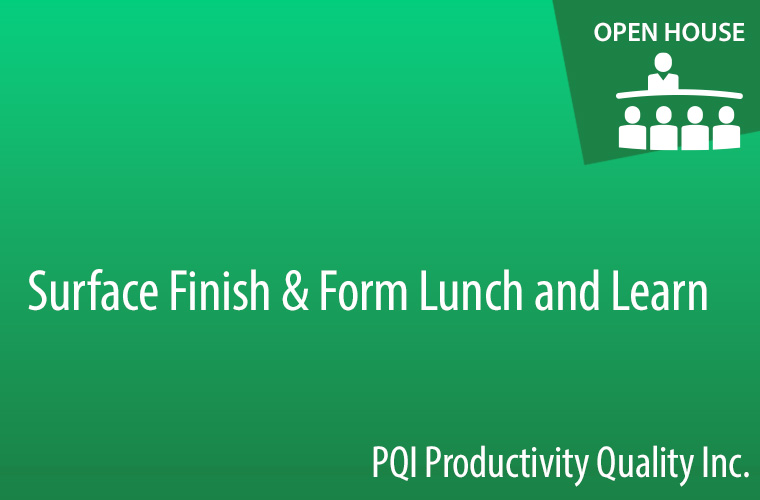 OPEN HOUSE

Surface Finish & Form Lunch and Learn

PQI Productivity Quality Inc.